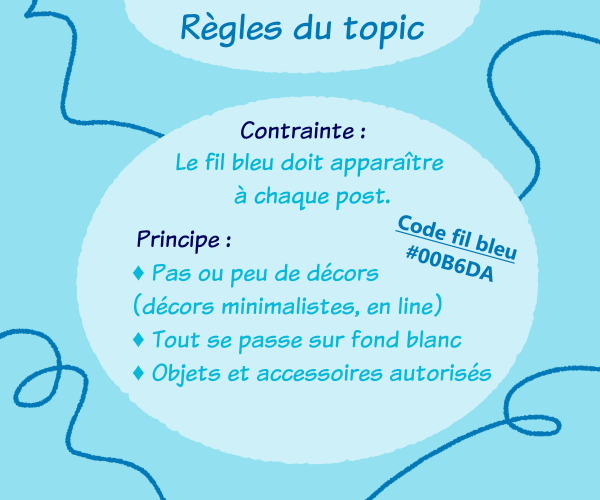 Règles du topic

Contrainte :
Le fil bleu doit apparaître à chaque post.

Code fil bleu
#00B6DA

Principe :
♦ Pas ou peu de décors (décors minimalistes, en line)
♦ Tout se passe sur fond blanc
♦ Objets et accessoires autorisés